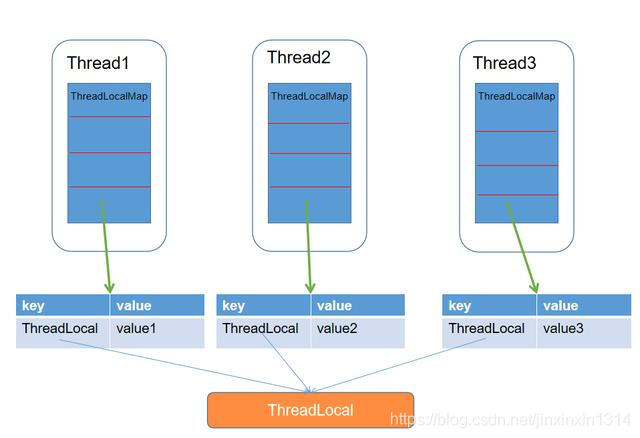 Thread1

ThreadLocalMap

Thread2

ThreadLocalMap

Thread3

ThreadLocalMap

| key | value |
|---|---|
| ThreadLocal | value1 |

| key | value |
|---|---|
| ThreadLocal | value2 |

| key | value |
|---|---|
| ThreadLocal | value3 |

ThreadLocal

https://blog.csdn.net/jinxinxin1314